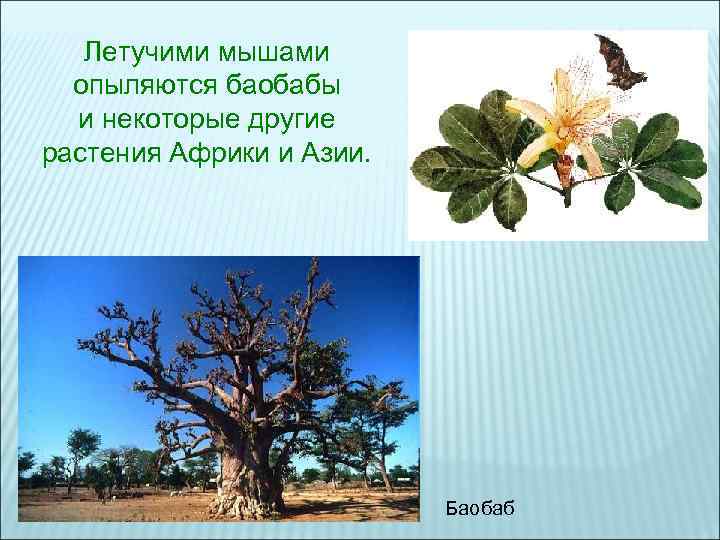 Летучими мышами опыляются баобабы и некоторые другие растения Африки и Азии.

Баобаб